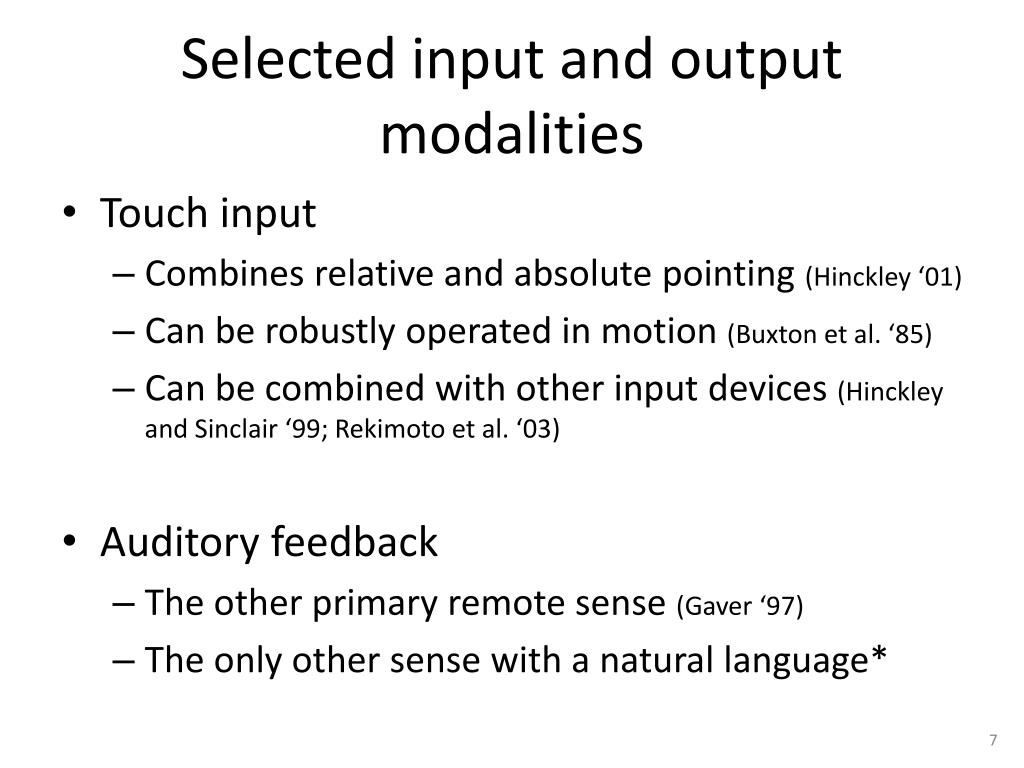 Selected input and output modalities

• Touch input
– Combines relative and absolute pointing (Hinckley ‘01)
– Can be robustly operated in motion (Buxton et al. ‘85)
– Can be combined with other input devices (Hinckley and Sinclair ‘99; Rekimoto et al. ‘03)

• Auditory feedback
– The other primary remote sense (Gaver ‘97)
– The only other sense with a natural language*

7